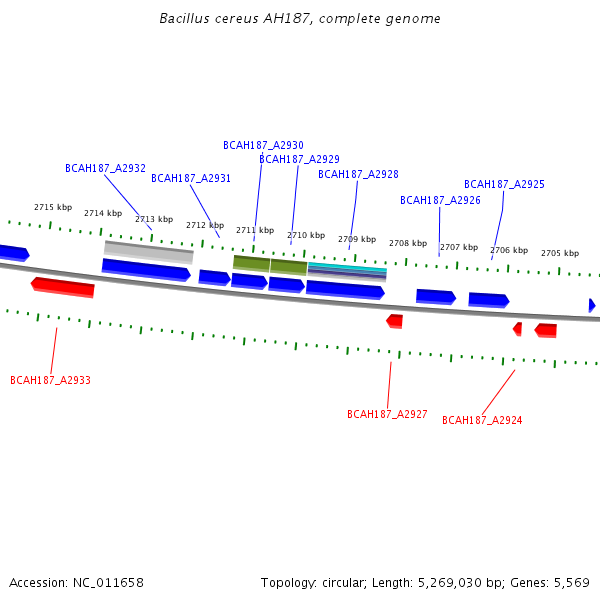 Bacillus cereus AH187, complete genome

BCAH187_A2930
BCAH187_A2929
BCAH187_A2932
BCAH187_A2931
BCAH187_A2928
BCAH187_A2925
BCAH187_A2926

2715 kbp
2714 kbp
2713 kbp
2712 kbp
2711 kbp
2710 kbp
2709 kbp
2708 kbp
2707 kbp
2706 kbp
2705 kbp

BCAH187_A2933
BCAH187_A2927
BCAH187_A2924

Accession: NC_011658
Topology: circular; Length: 5,269,030 bp; Genes: 5,569